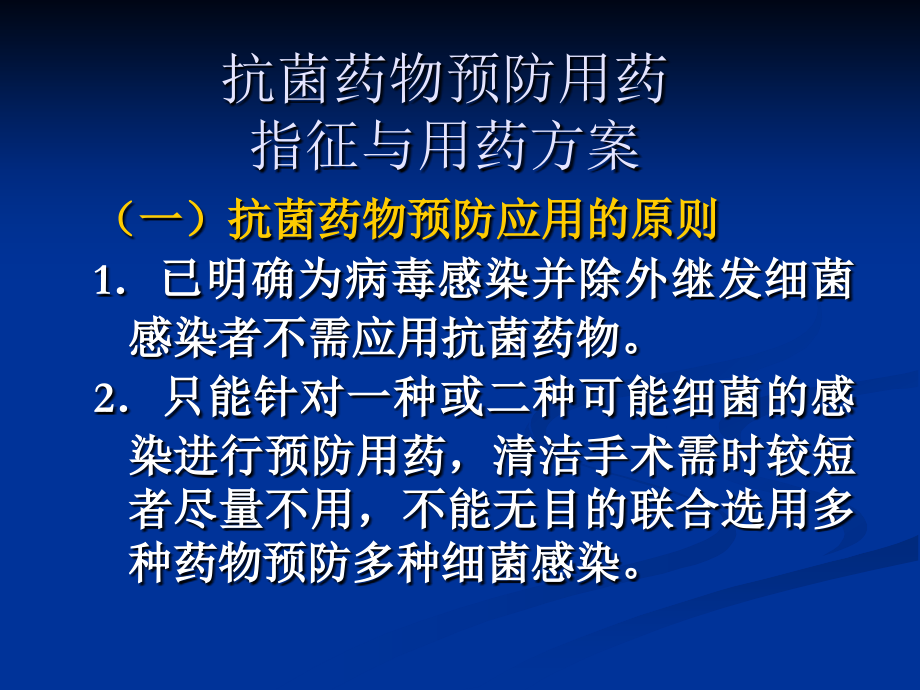 抗菌药物预防用药
指征与用药方案

（一）抗菌药物预防应用的原则

1. 已明确为病毒感染并除外继发细菌感染者不需应用抗菌药物。

2. 只能针对一种或二种可能细菌的感染进行预防用药，清洁手术需时较短者尽量不用，不能无目的联合选用多种药物预防多种细菌感染。